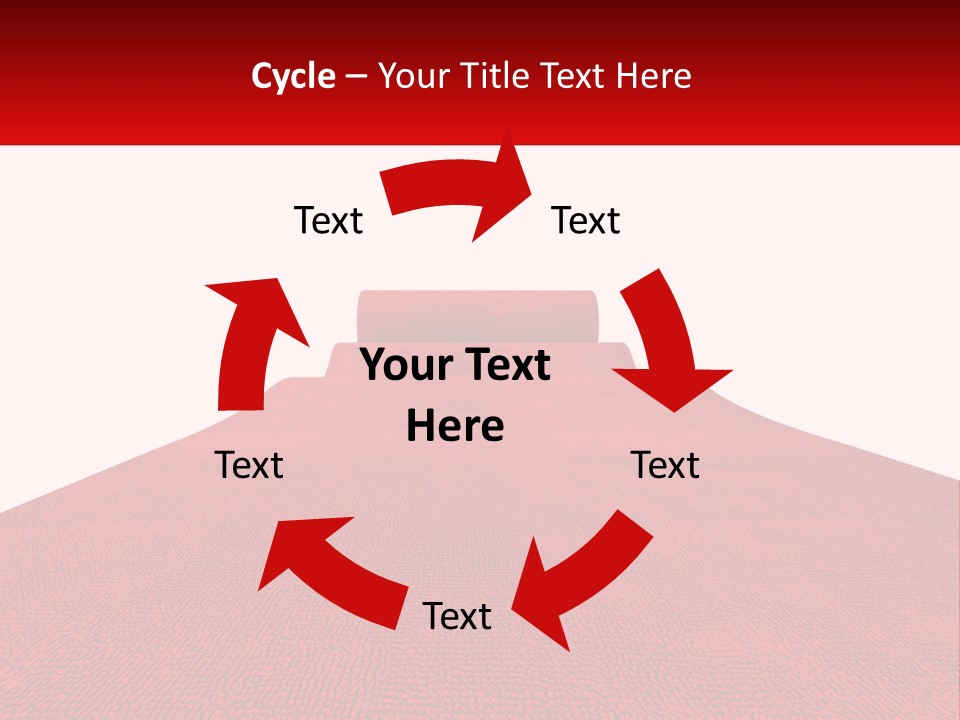 Cycle – Your Title Text Here

Text

Text

Your Text Here

Text

Text

Text